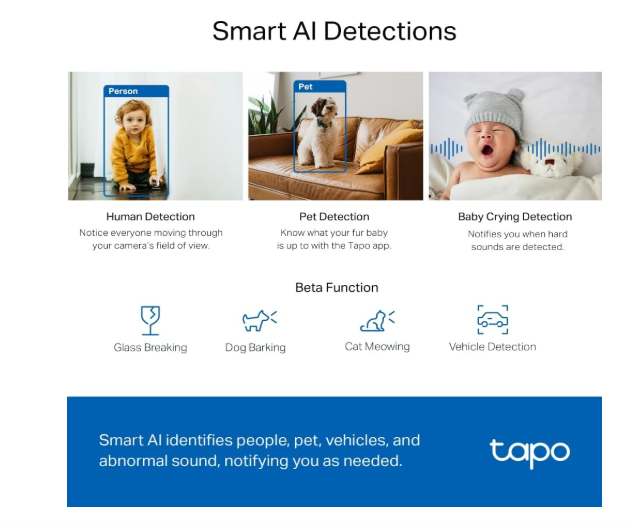 Smart AI Detections

Person

Pet

Human Detection
Notice everyone moving through your camera's field of view.

Pet Detection
Know what your fur baby is up to with the Tapo app.

Baby Crying Detection
Notifies you when hard sounds are detected.

Beta Function

Glass Breaking

Dog Barking

Cat Meowing

Vehicle Detection

Smart AI identifies people, pet, vehicles, and abnormal sound, notifying you as needed.

tapo